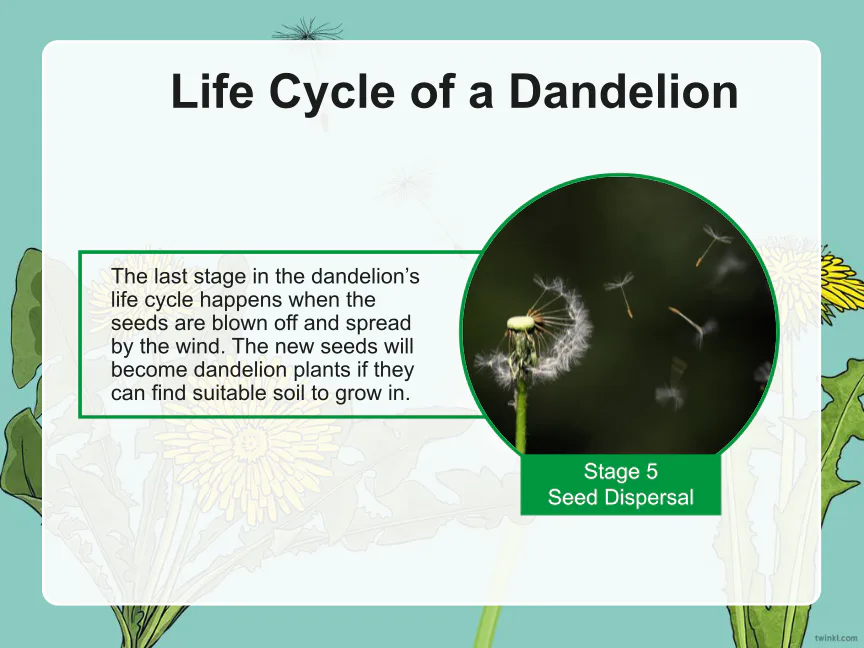 Life Cycle of a Dandelion

The last stage in the dandelion's life cycle happens when the seeds are blown off and spread by the wind. The new seeds will become dandelion plants if they can find suitable soil to grow in.

Stage 5
Seed Dispersal

twinkl.com